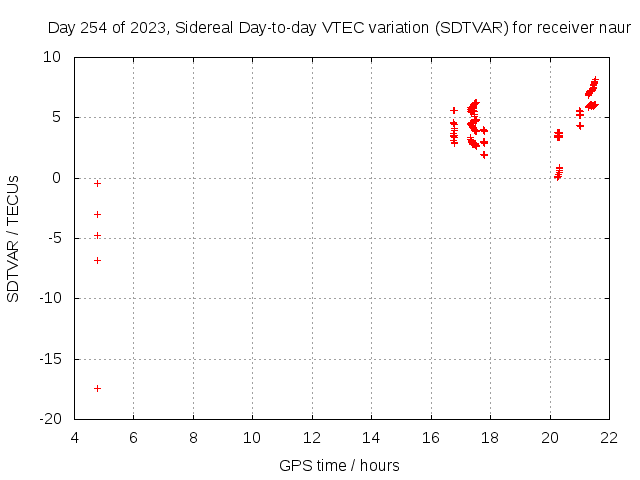 Day 254 of 2023, Sidereal Day-to-day VTEC variation (SDTVAR) for receiver naur

SDTVAR / TECUs

10
5
0
-5
-10
-15
-20

4 6 8 10 12 14 16 18 20 22

GPS time / hours